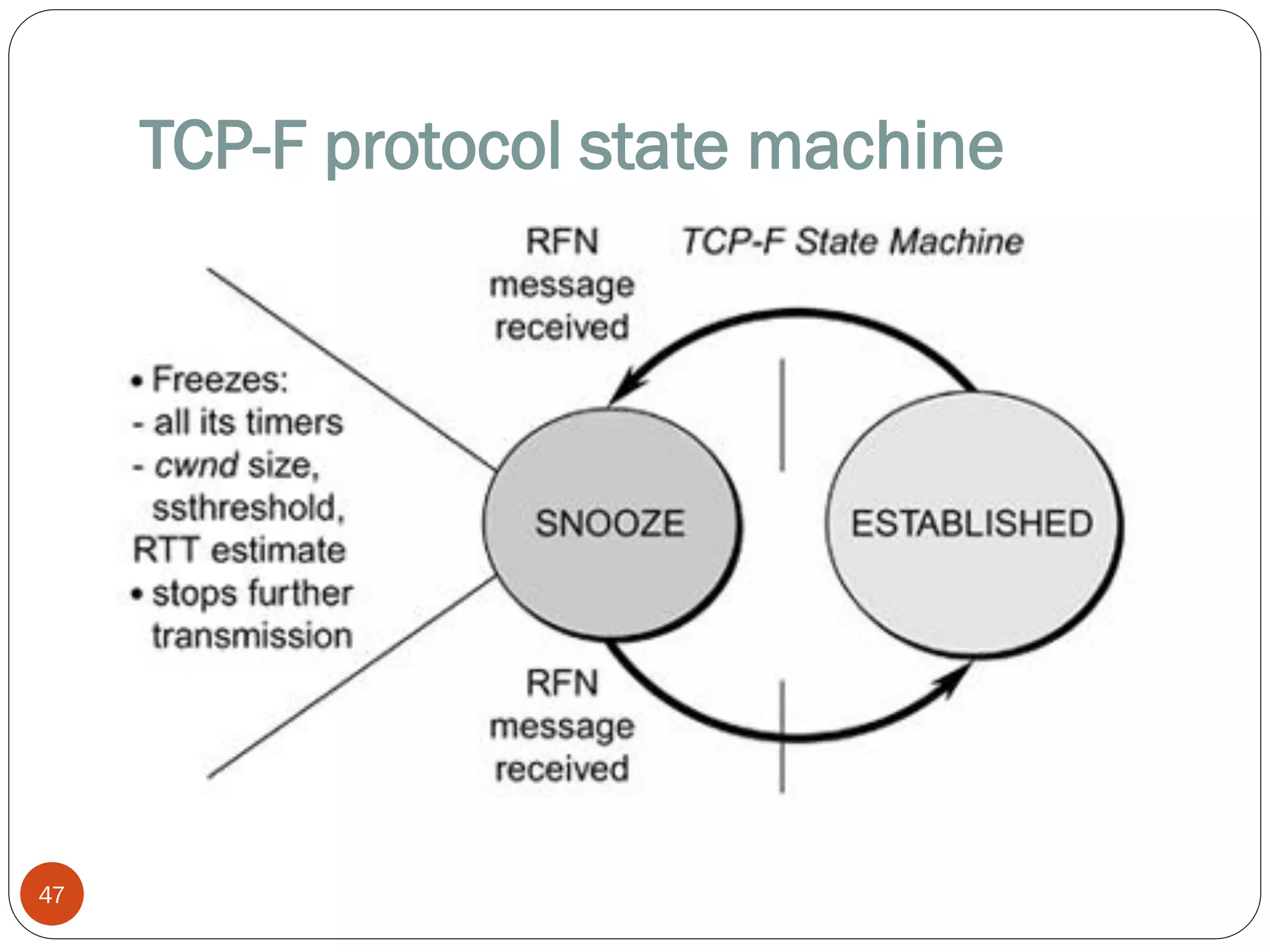 TCP-F protocol state machine

RFN message received

TCP-F State Machine

• Freezes:
- all its timers
- cwnd size, ssthreshold, RTT estimate
• stops further transmission

SNOOZE

ESTABLISHED

RFN message received

47